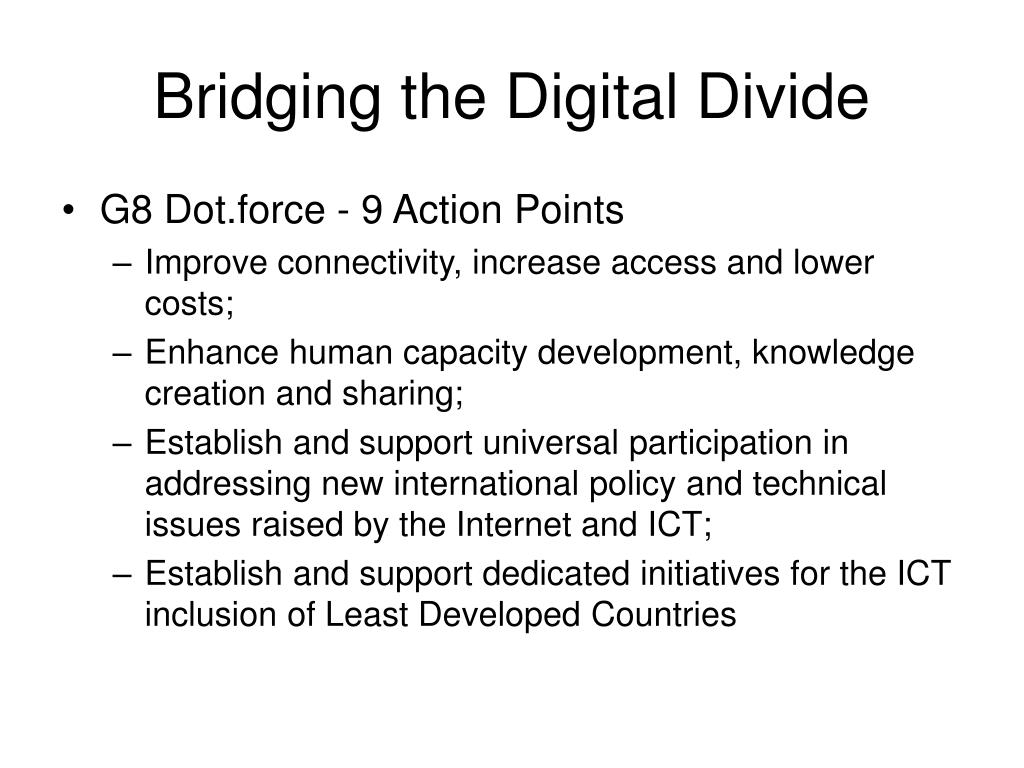 Bridging the Digital Divide

• G8 Dot.force - 9 Action Points
– Improve connectivity, increase access and lower costs;
– Enhance human capacity development, knowledge creation and sharing;
– Establish and support universal participation in addressing new international policy and technical issues raised by the Internet and ICT;
– Establish and support dedicated initiatives for the ICT inclusion of Least Developed Countries